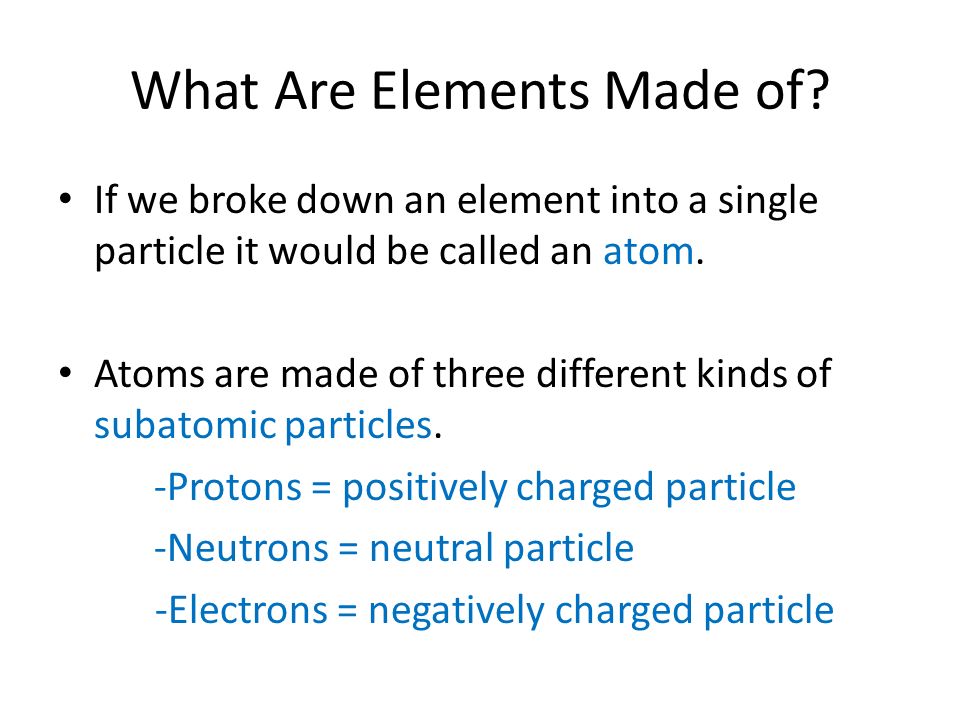 What Are Elements Made of?

• If we broke down an element into a single particle it would be called an atom.

• Atoms are made of three different kinds of subatomic particles.

-Protons = positively charged particle

-Neutrons = neutral particle

-Electrons = negatively charged particle